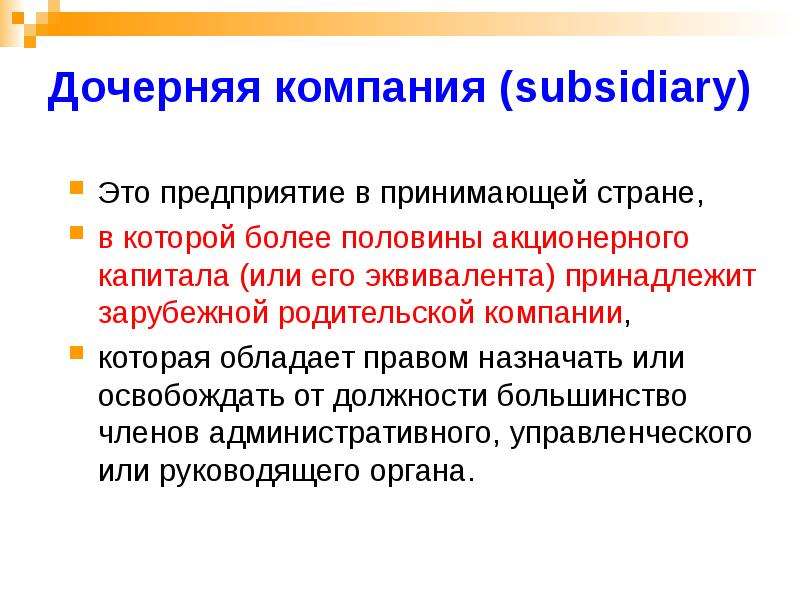 Дочерняя компания (subsidiary)

Это предприятие в принимающей стране,

в которой более половины акционерного капитала (или его эквивалента) принадлежит зарубежной родительской компании,

которая обладает правом назначать или освобождать от должности большинство членов административного, управленческого или руководящего органа.